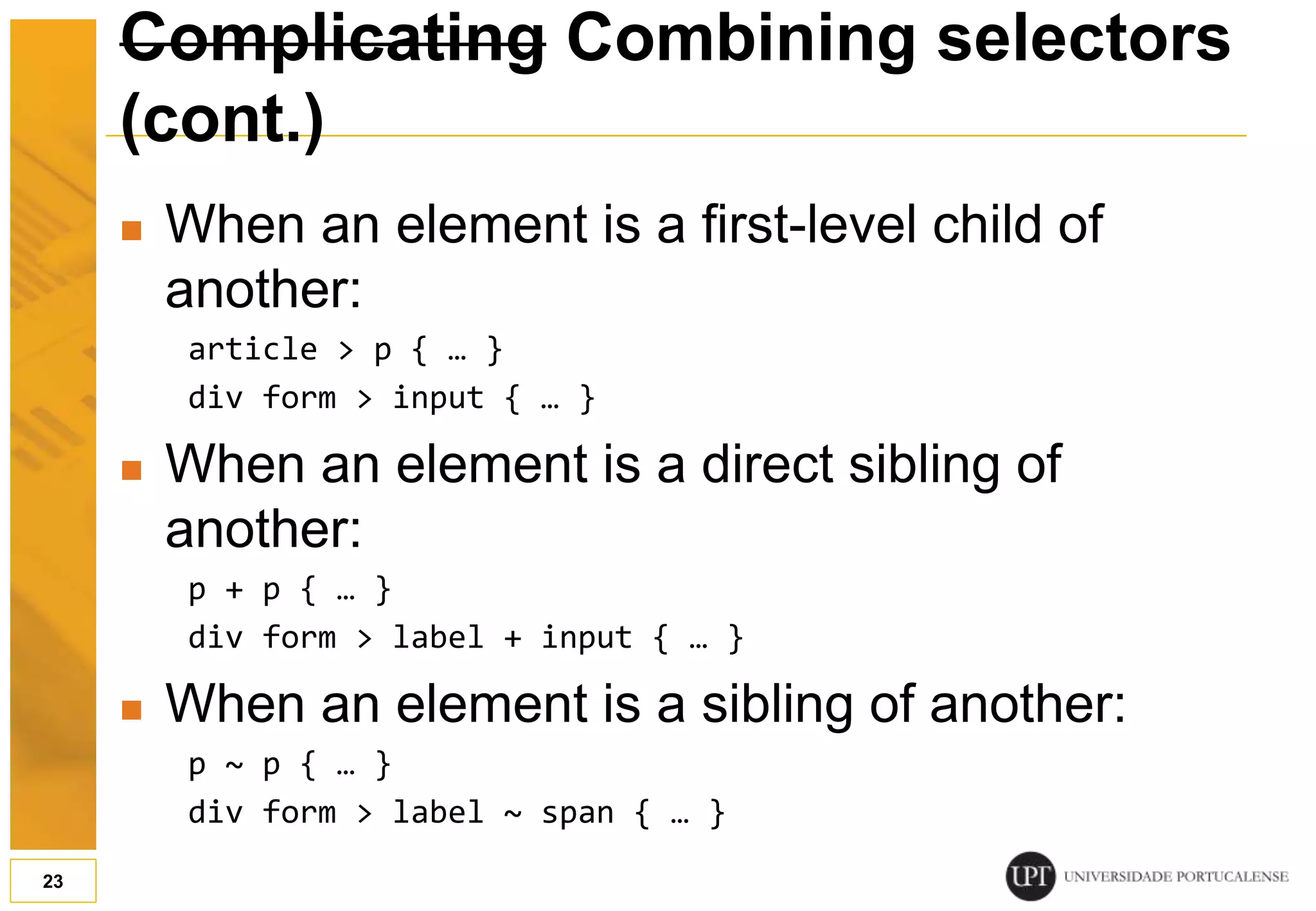 ~~Complicating~~ Combining selectors (cont.)

When an element is a first-level child of another:

article > p { … }
div form > input { … }

When an element is a direct sibling of another:

p + p { … }
div form > label + input { … }

When an element is a sibling of another:

p ~ p { … }
div form > label ~ span { … }

23

UPT UNIVERSIDADE PORTUCALENSE